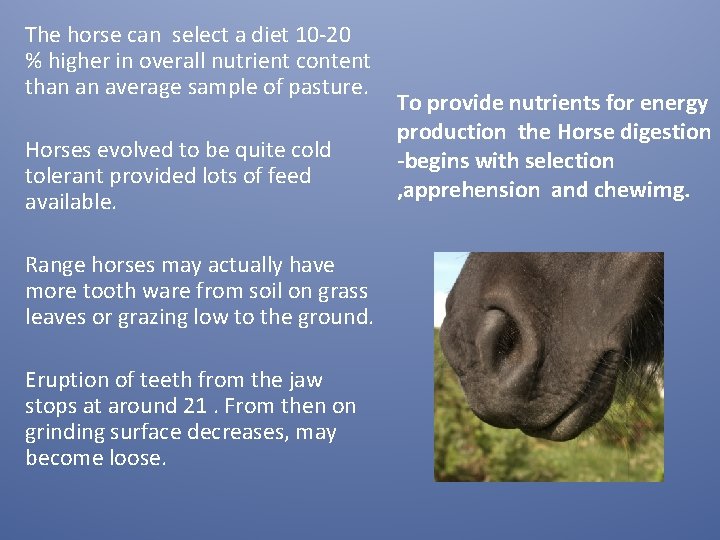 The horse can select a diet 10-20 % higher in overall nutrient content than an average sample of pasture.

Horses evolved to be quite cold tolerant provided lots of feed available.

Range horses may actually have more tooth ware from soil on grass leaves or grazing low to the ground.

Eruption of teeth from the jaw stops at around 21 . From then on grinding surface decreases, may become loose.

To provide nutrients for energy production the Horse digestion -begins with selection ,apprehension and chewimg.